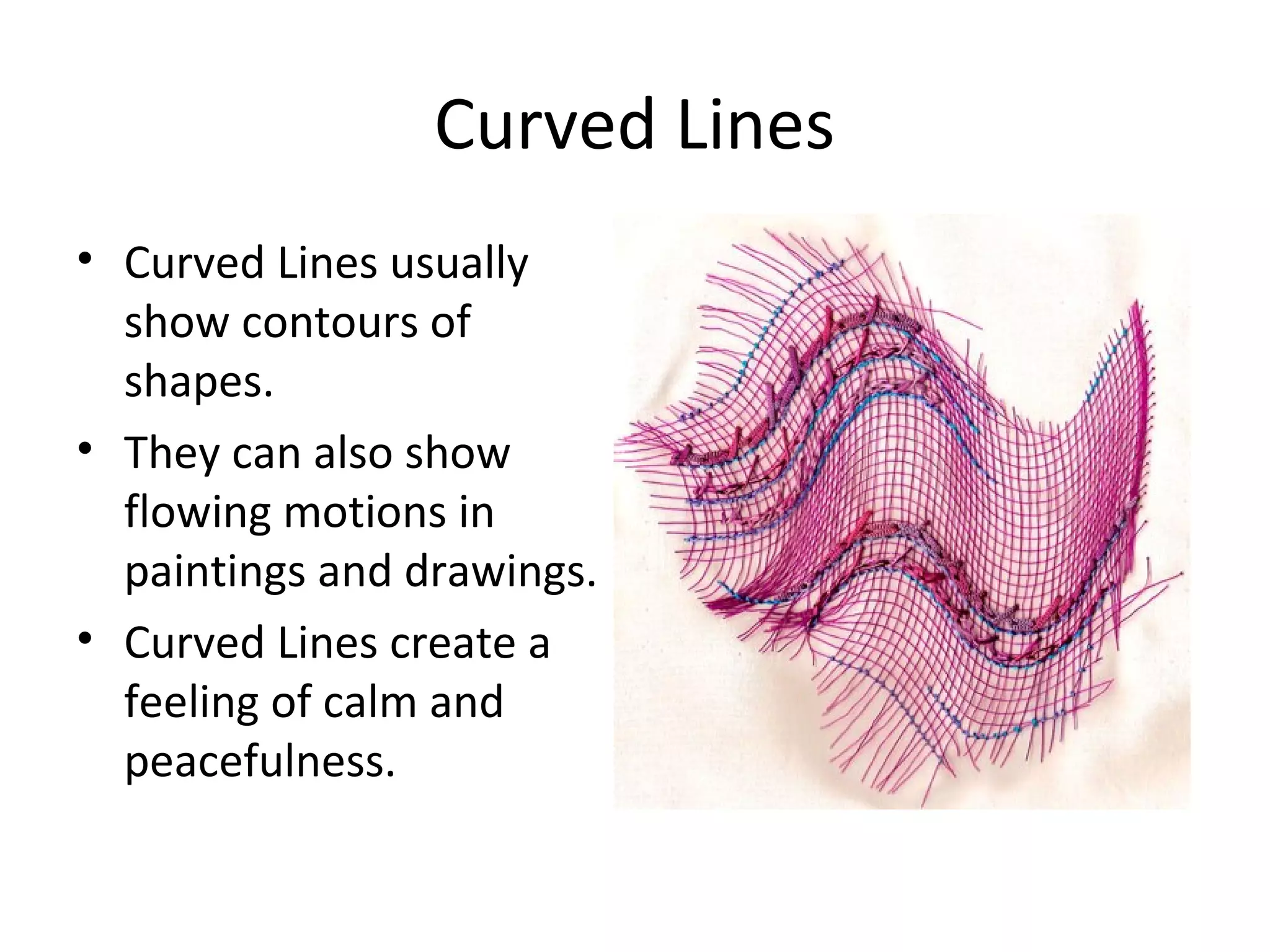 Curved Lines

• Curved Lines usually show contours of shapes.
• They can also show flowing motions in paintings and drawings.
• Curved Lines create a feeling of calm and peacefulness.